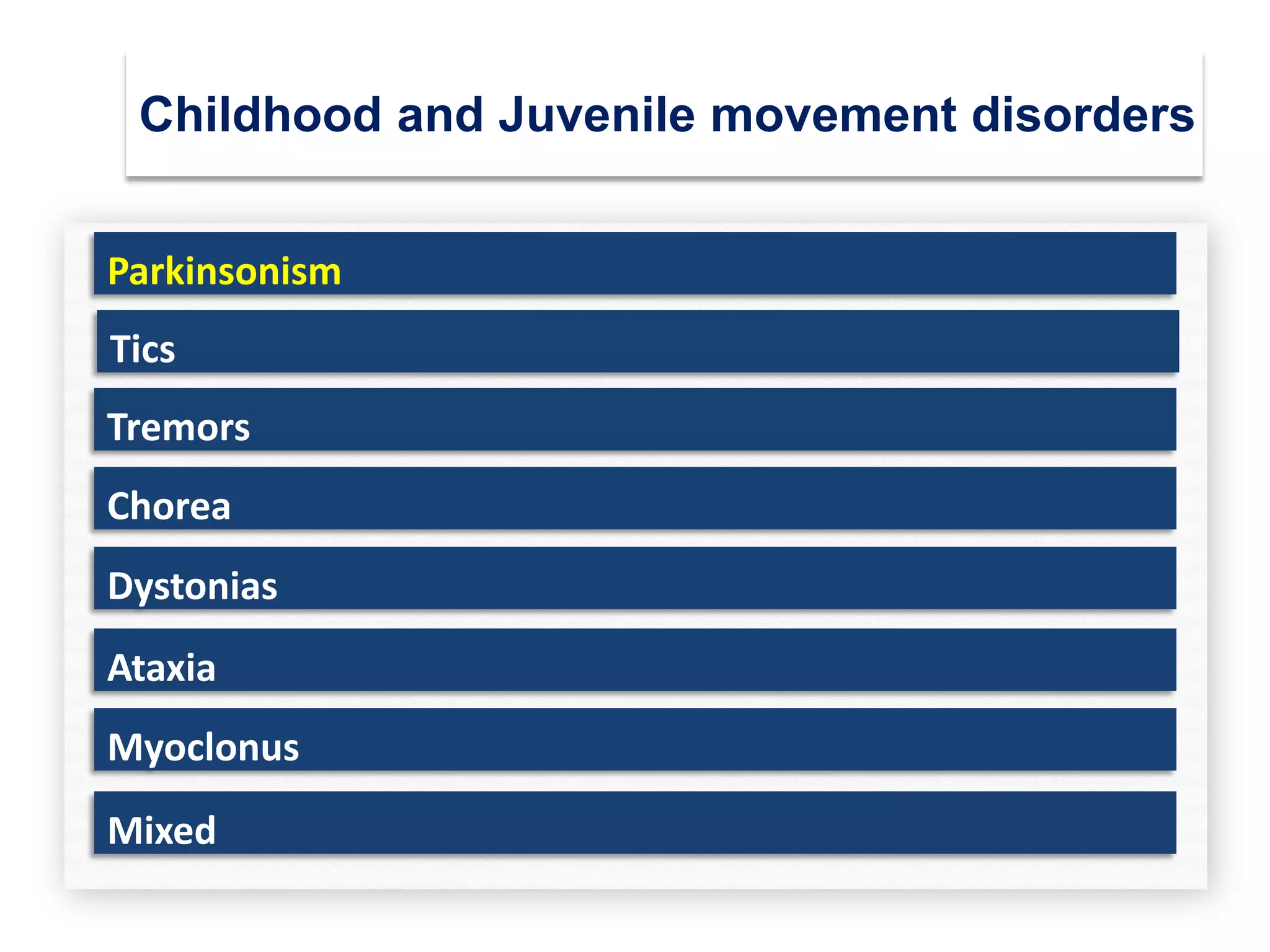 Childhood and Juvenile movement disorders

Parkinsonism

Tics

Tremors

Chorea

Dystonias

Ataxia

Myoclonus

Mixed